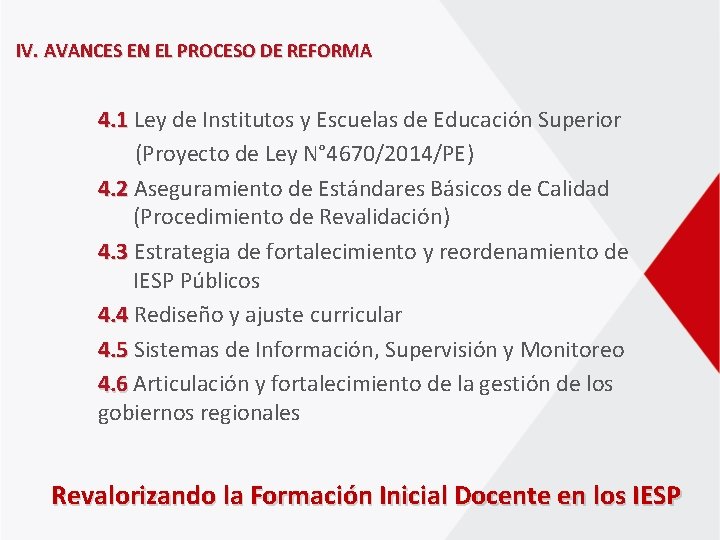 IV. AVANCES EN EL PROCESO DE REFORMA

4.1 Ley de Institutos y Escuelas de Educación Superior (Proyecto de Ley N°4670/2014/PE)

4.2 Aseguramiento de Estándares Básicos de Calidad (Procedimiento de Revalidación)

4.3 Estrategia de fortalecimiento y reordenamiento de IESP Públicos

4.4 Rediseño y ajuste curricular

4.5 Sistemas de Información, Supervisión y Monitoreo

4.6 Articulación y fortalecimiento de la gestión de los gobiernos regionales

Revalorizando la Formación Inicial Docente en los IESP